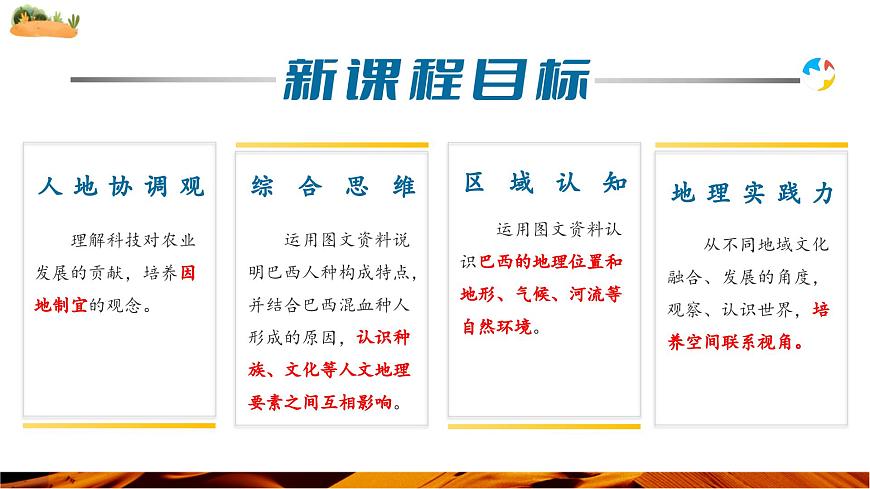 新课程目标

人地协调观

理解科技对农业发展的贡献，培养因地制宜的观念。

综合思维

运用图文资料说明巴西人种构成特点，并结合巴西混血种人形成的原因，认识种族、文化等人文地理要素之间互相影响。

区域认知

运用图文资料认识巴西的地理位置和地形、气候、河流等自然环境。

地理实践力

从不同地域文化融合、发展的角度，观察、认识世界，培养空间联系视角。